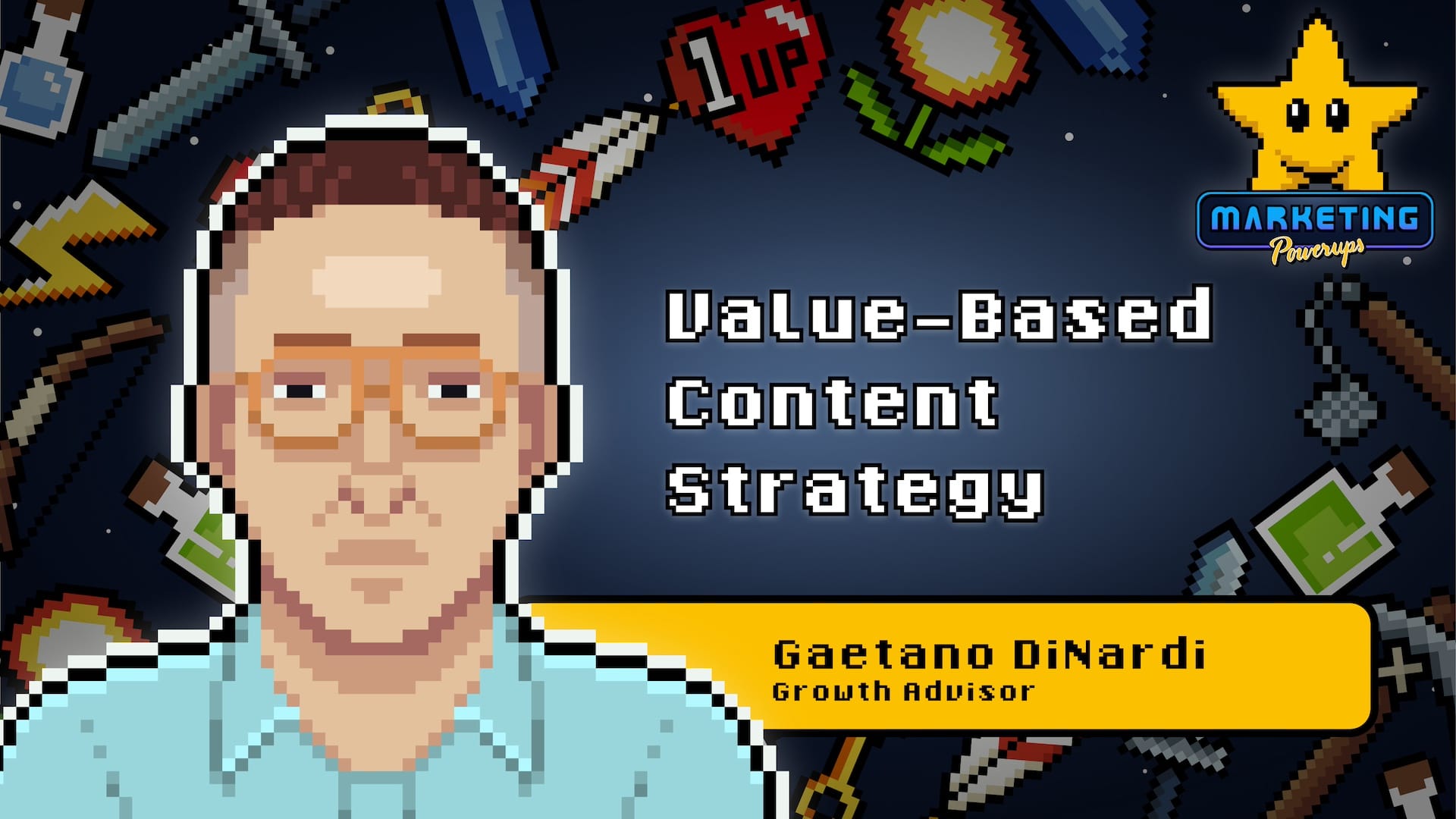 1UP

MARKETING
Powerups

Value-Based Content Strategy

Gaetano DiNardi
Growth Advisor